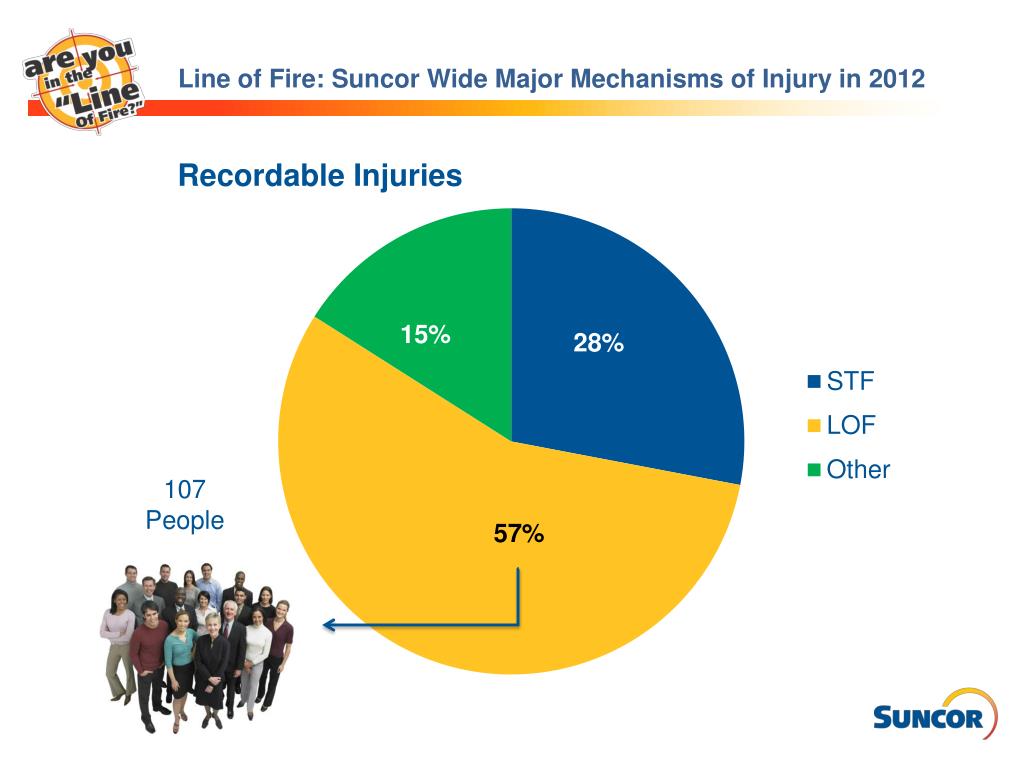 are you in the "Line Of Fire?"

Line of Fire: Suncor Wide Major Mechanisms of Injury in 2012

Recordable Injuries

15%

28%

57%

STF
LOF
Other

107
People

SUNCOR